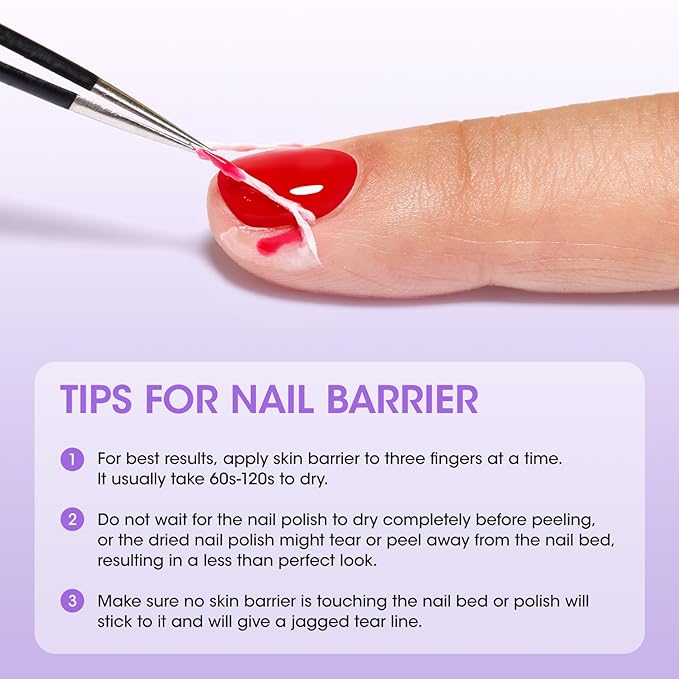 TIPS FOR NAIL BARRIER

1 For best results, apply skin barrier to three fingers at a time. It usually take 60s-120s to dry.

2 Do not wait for the nail polish to dry completely before peeling, or the dried nail polish might tear or peel away from the nail bed, resulting in a less than perfect look.

3 Make sure no skin barrier is touching the nail bed or polish will stick to it and will give a jagged tear line.